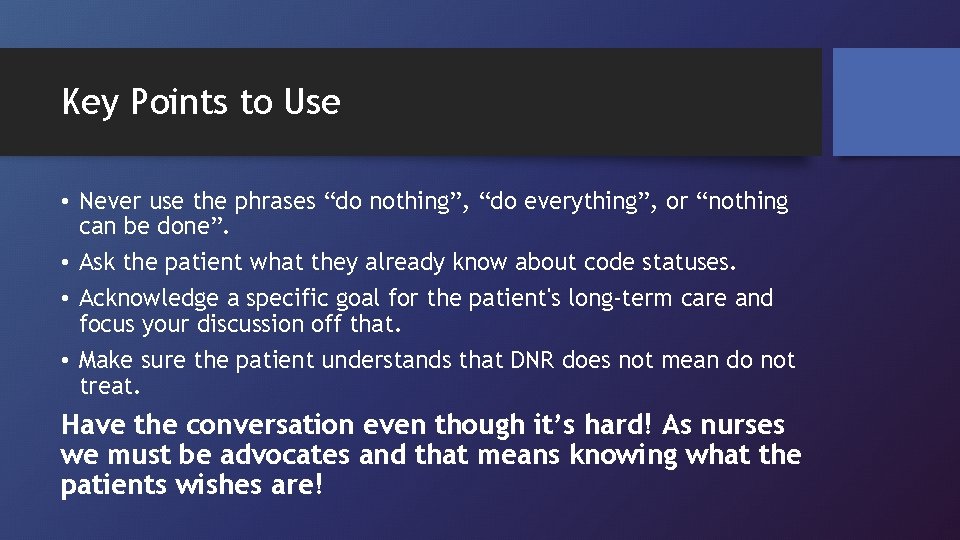 Key Points to Use

• Never use the phrases “do nothing”, “do everything”, or “nothing can be done”.
• Ask the patient what they already know about code statuses.
• Acknowledge a specific goal for the patient's long-term care and focus your discussion off that.
• Make sure the patient understands that DNR does not mean do not treat.

Have the conversation even though it’s hard! As nurses we must be advocates and that means knowing what the patients wishes are!